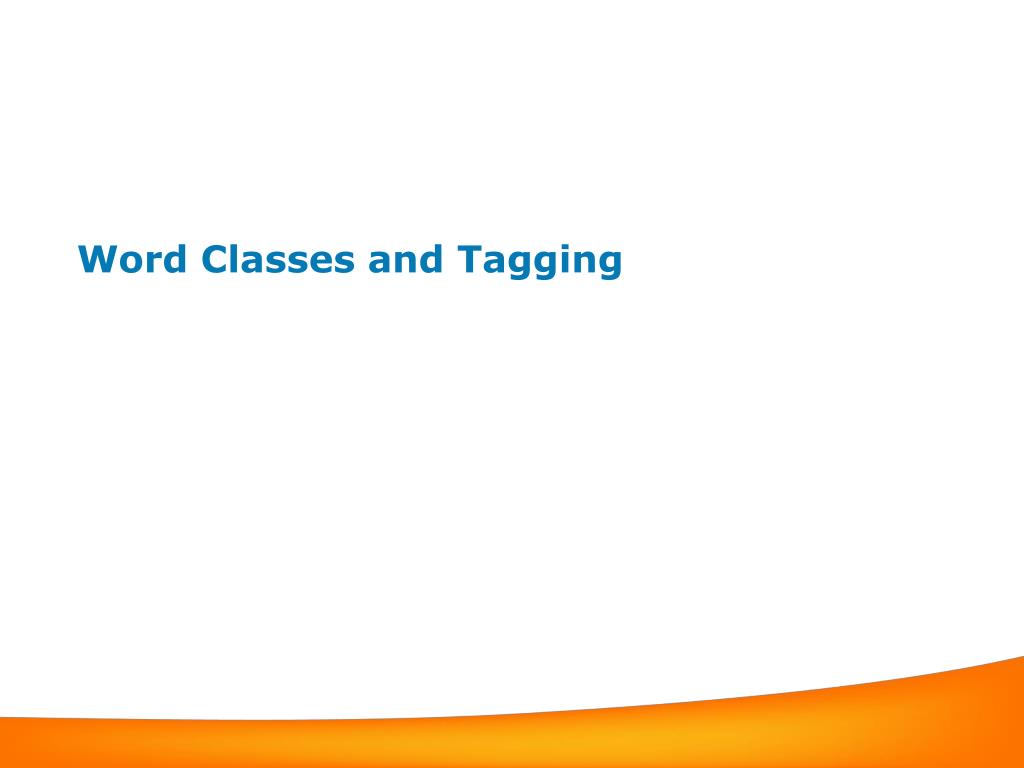 Word Classes and Tagging